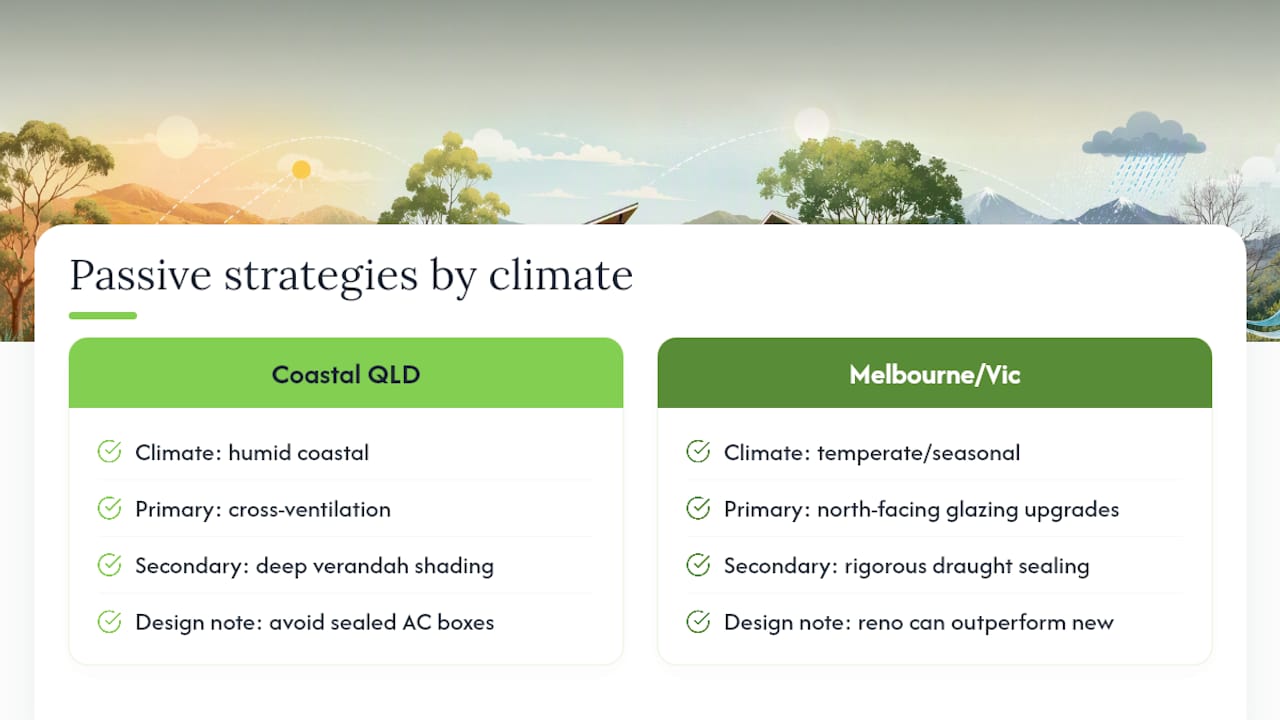 Passive strategies by climate

Coastal QLD

Climate: humid coastal

Primary: cross-ventilation

Secondary: deep verandah shading

Design note: avoid sealed AC boxes

Melbourne/Vic

Climate: temperate/seasonal

Primary: north-facing glazing upgrades

Secondary: rigorous draught sealing

Design note: reno can outperform new